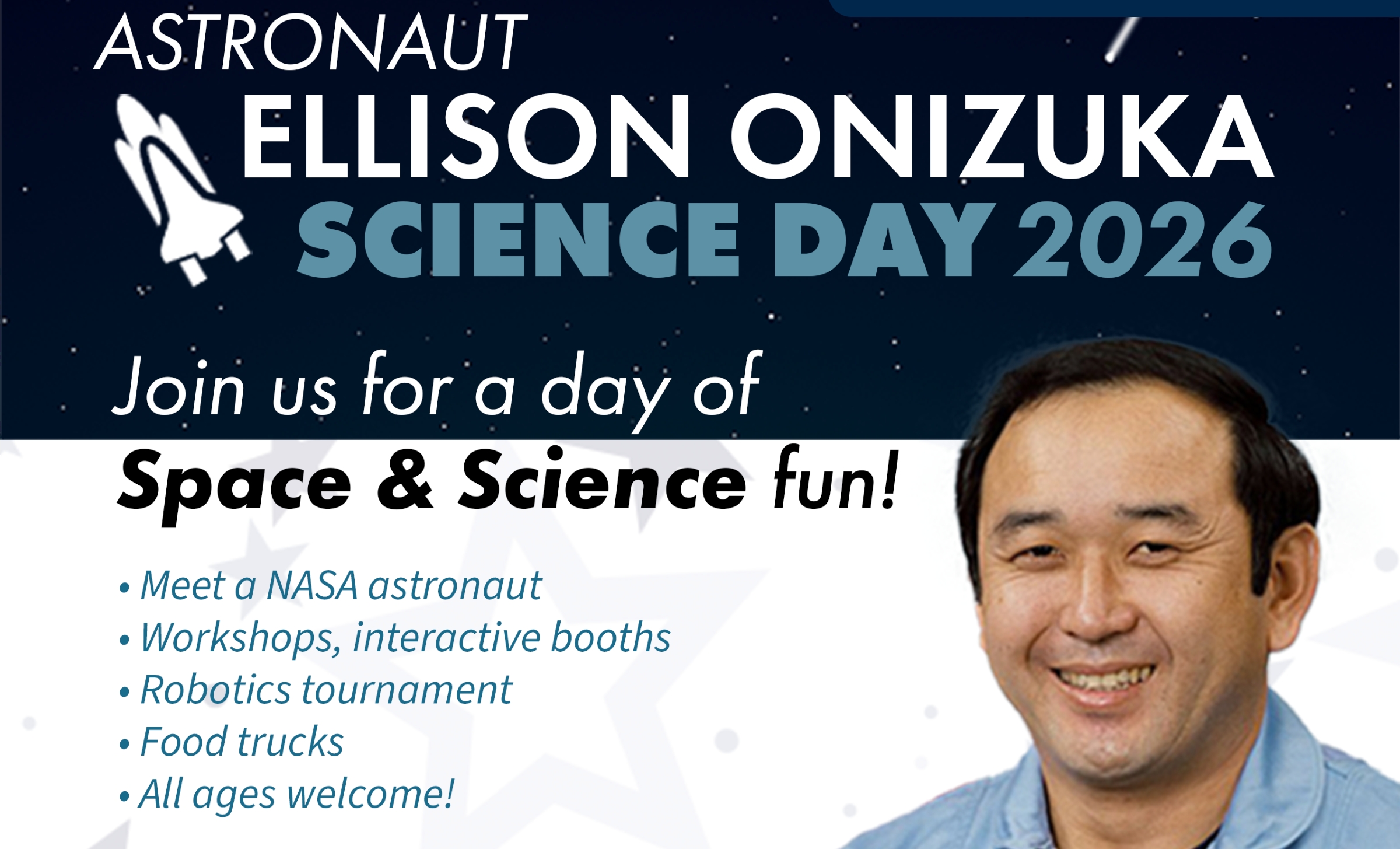 ASTRONAUT
ELLISON ONIZUKA
SCIENCE DAY 2026

Join us for a day of
Space & Science fun!

• Meet a NASA astronaut
• Workshops, interactive booths
• Robotics tournament
• Food trucks
• All ages welcome!